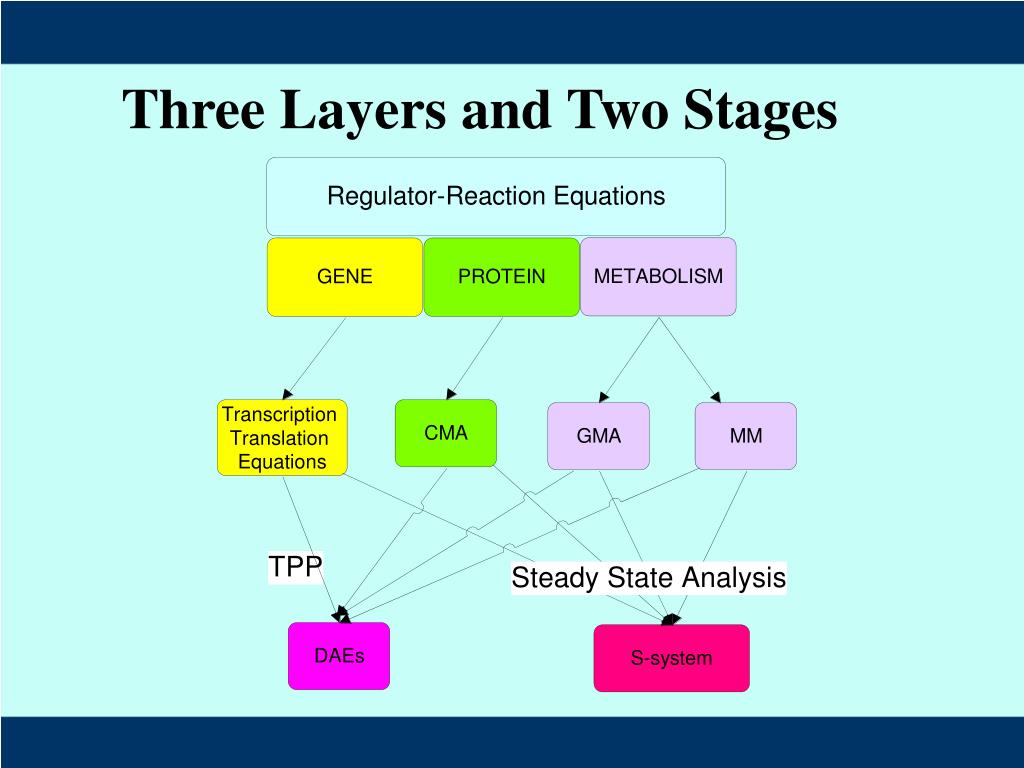 Three Layers and Two Stages

Regulator-Reaction Equations

GENE

PROTEIN

METABOLISM

Transcription
Translation
Equations

CMA

GMA

MM

TPP

Steady State Analysis

DAEs

S-system